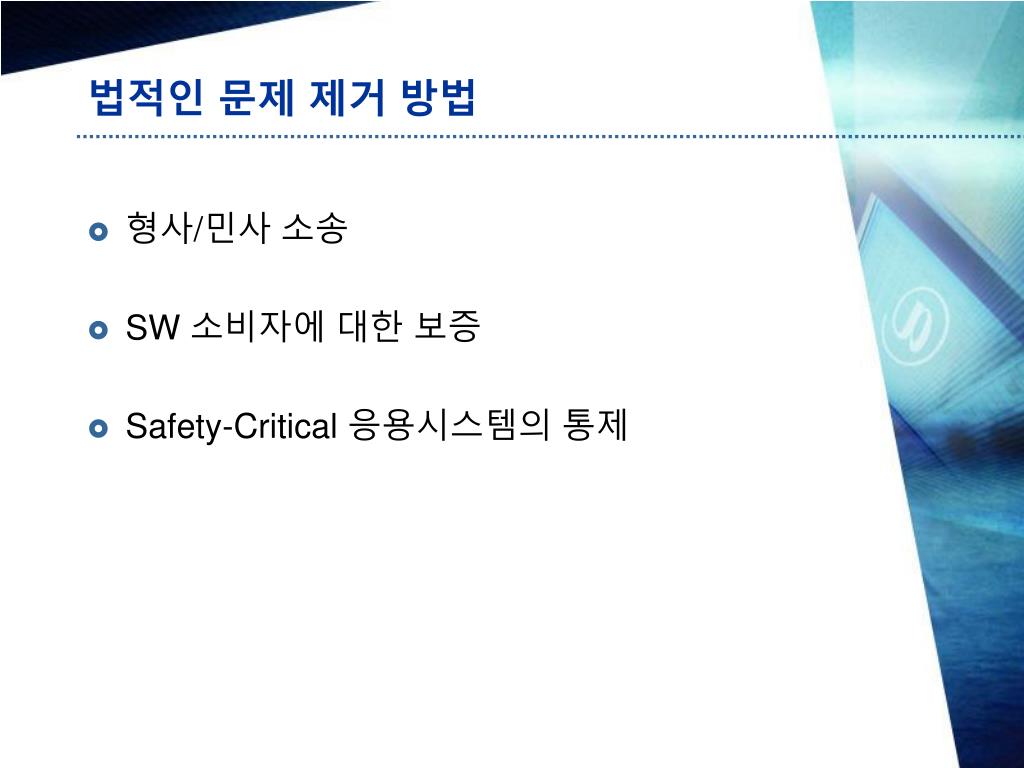 법적인 문제 제거 방법

형사/민사 소송

SW 소비자에 대한 보증

Safety-Critical 응용시스템의 통제